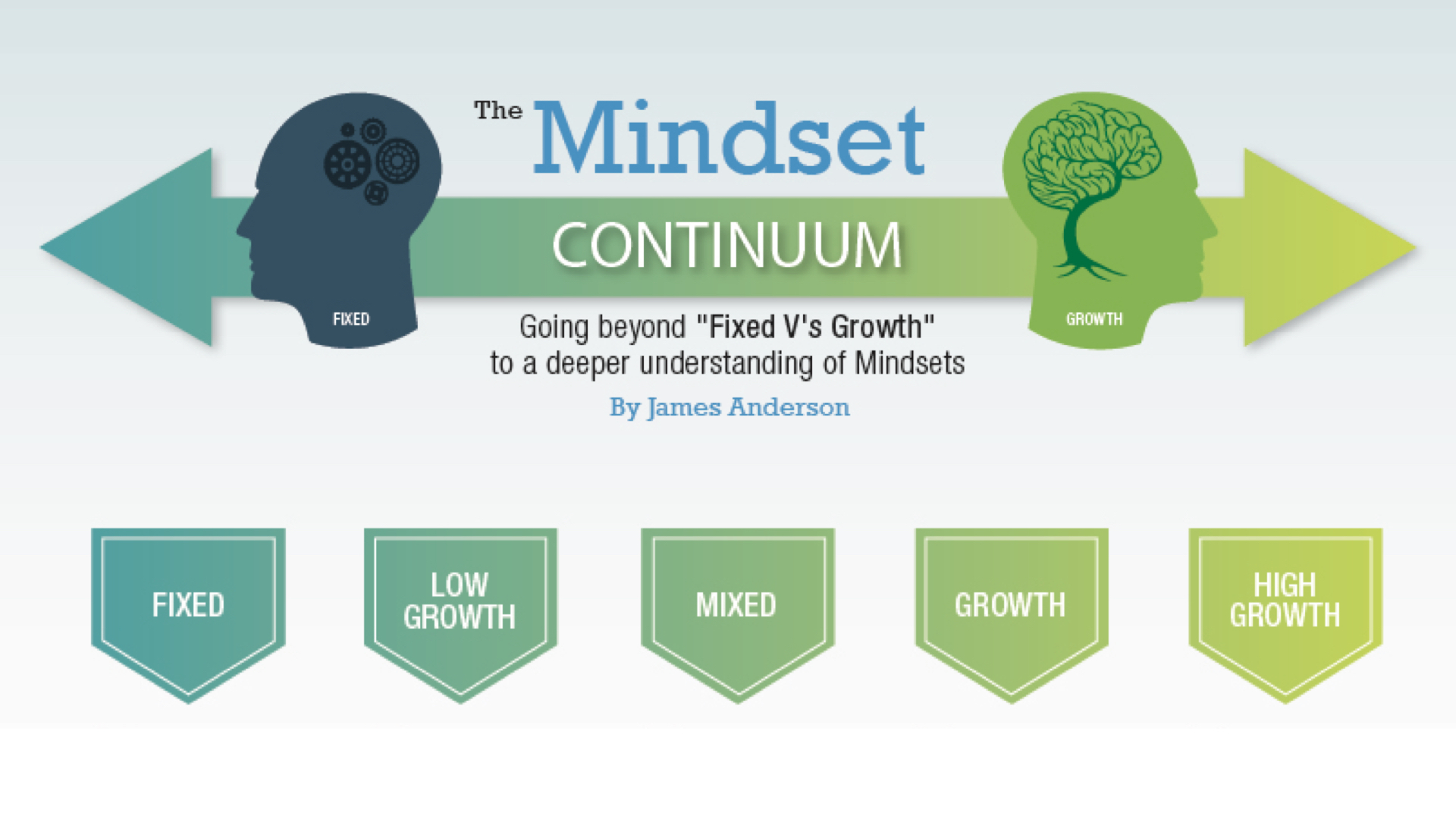 The Mindset

CONTINUUM

FIXED

GROWTH

Going beyond "Fixed V's Growth" to a deeper understanding of Mindsets

By James Anderson

FIXED

LOW GROWTH

MIXED

GROWTH

HIGH GROWTH